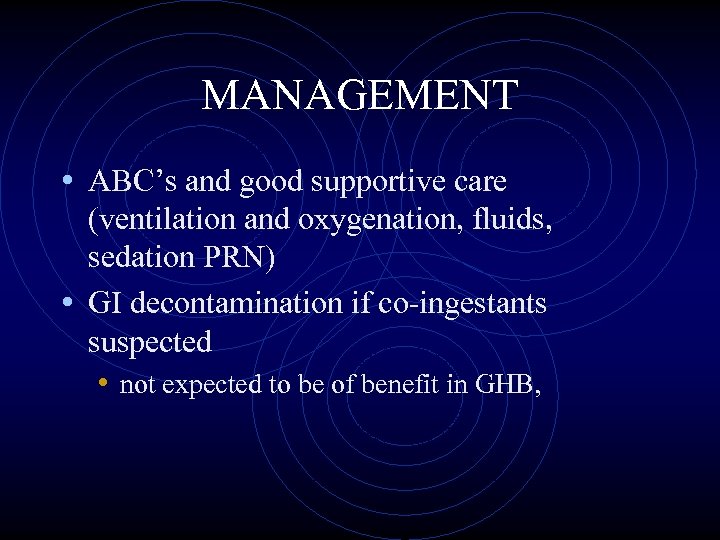 MANAGEMENT

• ABC’s and good supportive care (ventilation and oxygenation, fluids, sedation PRN)

• GI decontamination if co-ingestants suspected

• not expected to be of benefit in GHB,